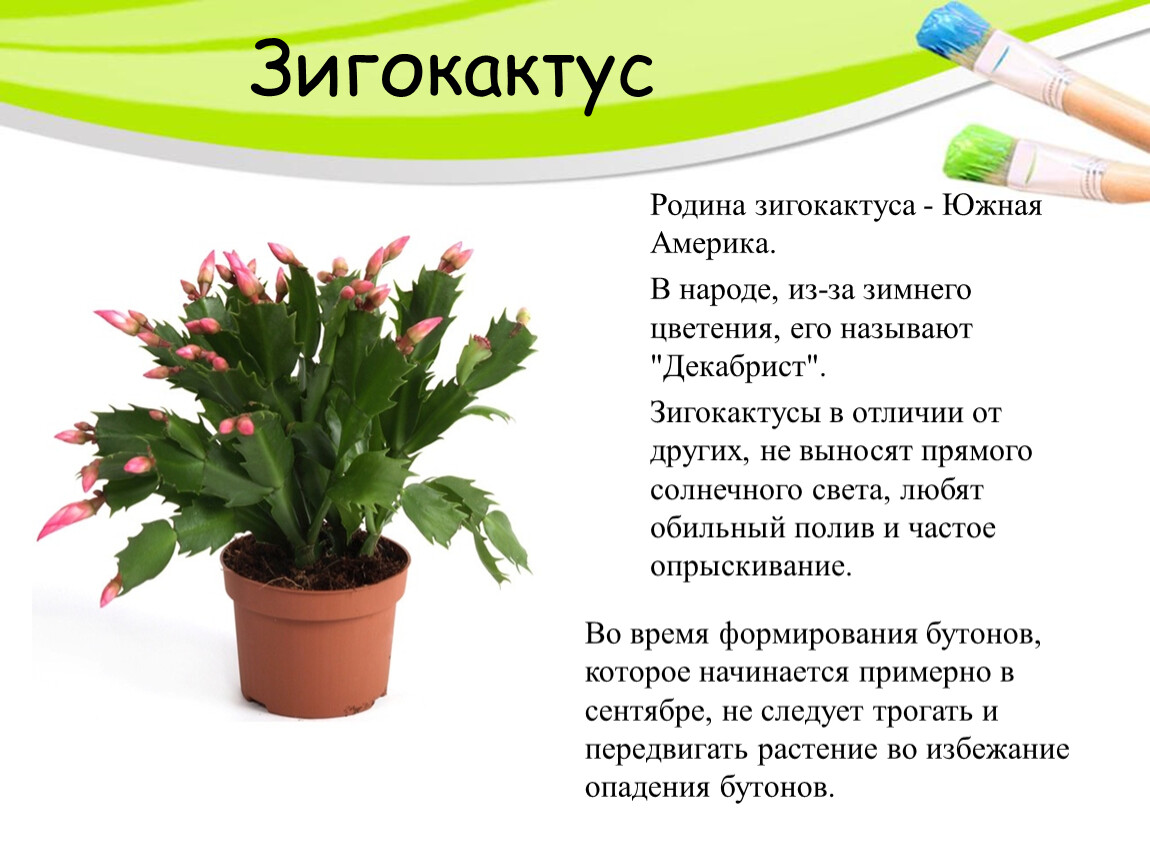 Зигокактус

Родина зигокактуса - Южная Америка.

В народе, из-за зимнего цветения, его называют "Декабрист".

Зигокактусы в отличии от других, не выносят прямого солнечного света, любят обильный полив и частое опрыскивание.

Во время формирования бутонов, которое начинается примерно в сентябре, не следует трогать и передвигать растение во избежание опадения бутонов.